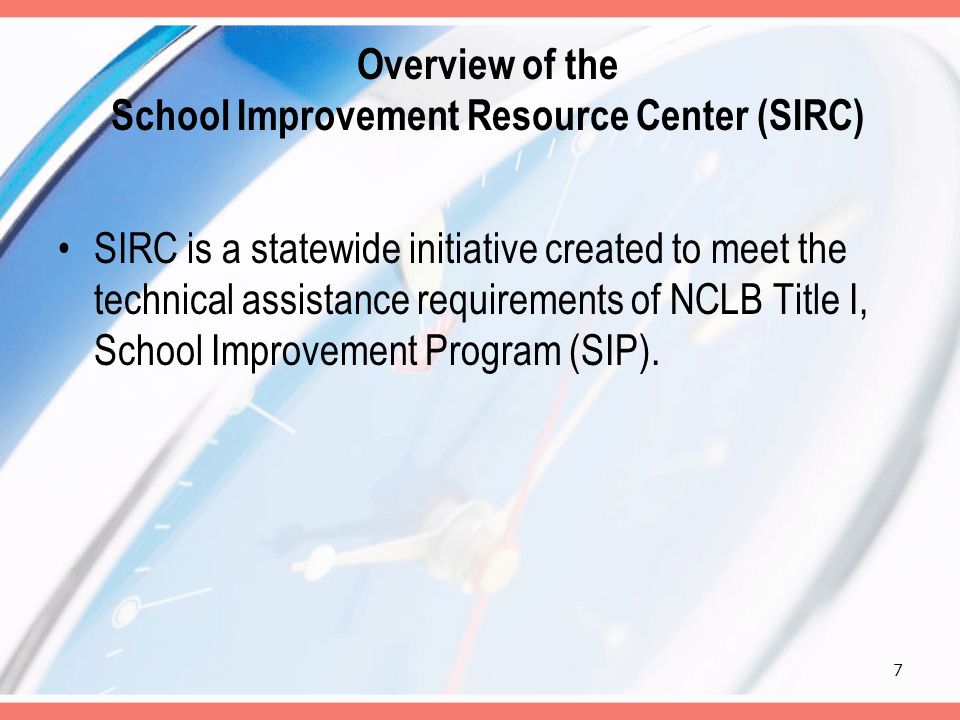 Overview of the
School Improvement Resource Center (SIRC)

• SIRC is a statewide initiative created to meet the technical assistance requirements of NCLB Title I, School Improvement Program (SIP).

7